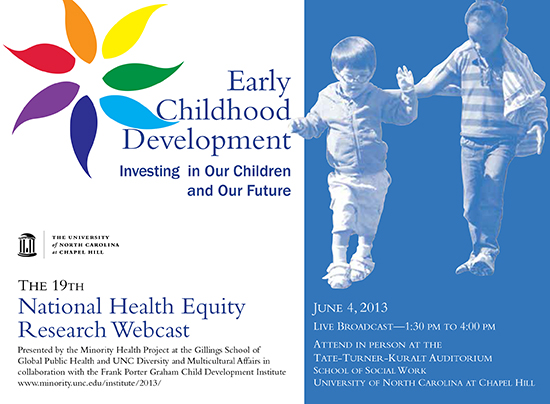 Early Childhood Development

Investing in Our Children and Our Future

THE UNIVERSITY of NORTH CAROLINA at CHAPEL HILL

THE 19TH

National Health Equity Research Webcast

Presented by the Minority Health Project at the Gillings School of Global Public Health and UNC Diversity and Multicultural Affairs in collaboration with the Frank Porter Graham Child Development Institute www.minority.unc.edu/institute/2013/

JUNE 4, 2013

LIVE BROADCAST—1:30 PM TO 4:00 PM

ATTEND IN PERSON AT THE TATE-TURNER-KURALT AUDITORIUM SCHOOL OF SOCIAL WORK UNIVERSITY OF NORTH CAROLINA AT CHAPEL HILL